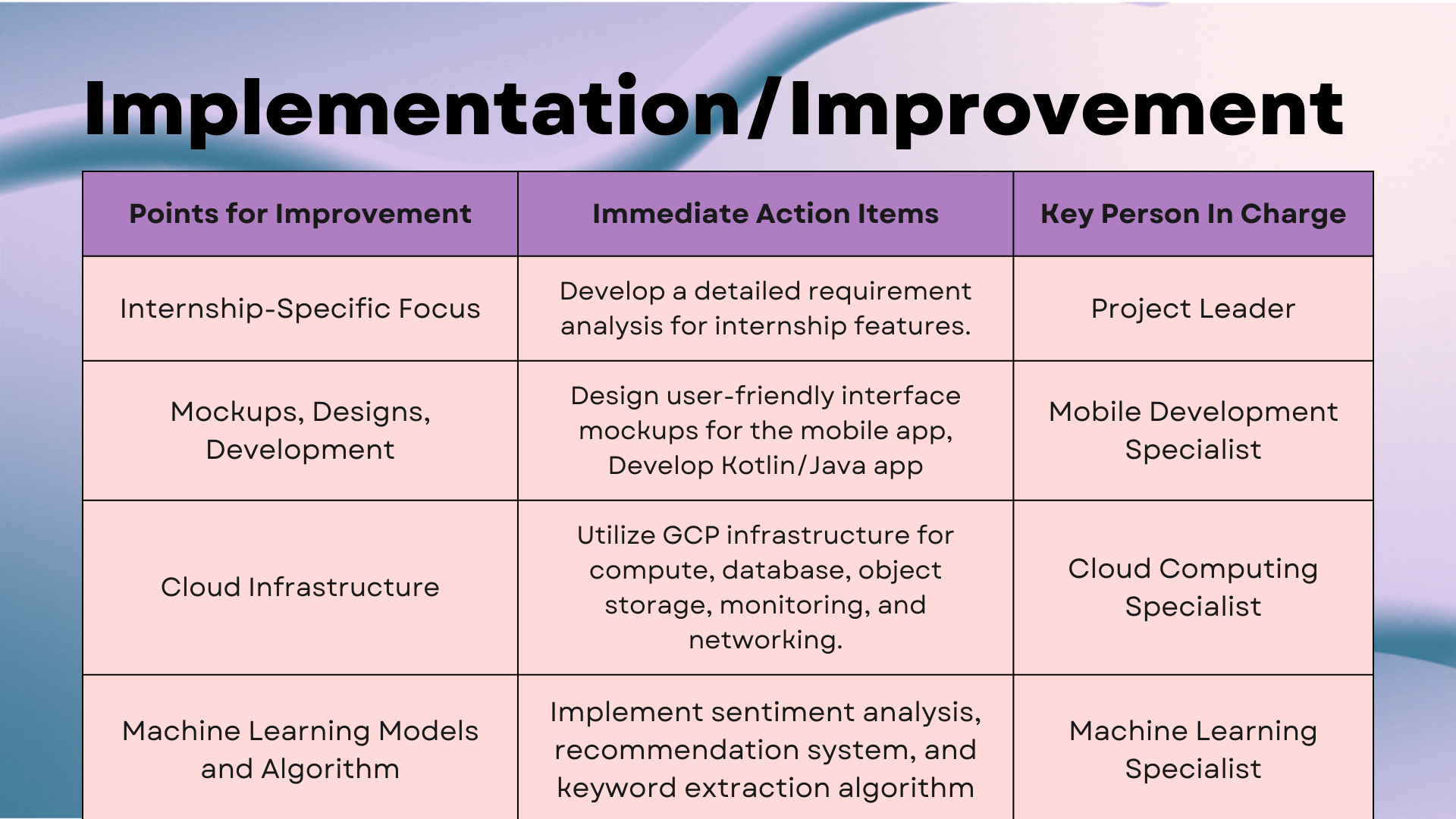 Implementation/Improvement

| Points for Improvement | Immediate Action Items | Key Person In Charge |
|---|---|---|
| Internship-Specific Focus | Develop a detailed requirement analysis for internship features. | Project Leader |
| Mockups, Designs, Development | Design user-friendly interface mockups for the mobile app, Develop Kotlin/Java app | Mobile Development Specialist |
| Cloud Infrastructure | Utilize GCP infrastructure for compute, database, object storage, monitoring, and networking. | Cloud Computing Specialist |
| Machine Learning Models and Algorithm | Implement sentiment analysis, recommendation system, and keyword extraction algorithm | Machine Learning Specialist |